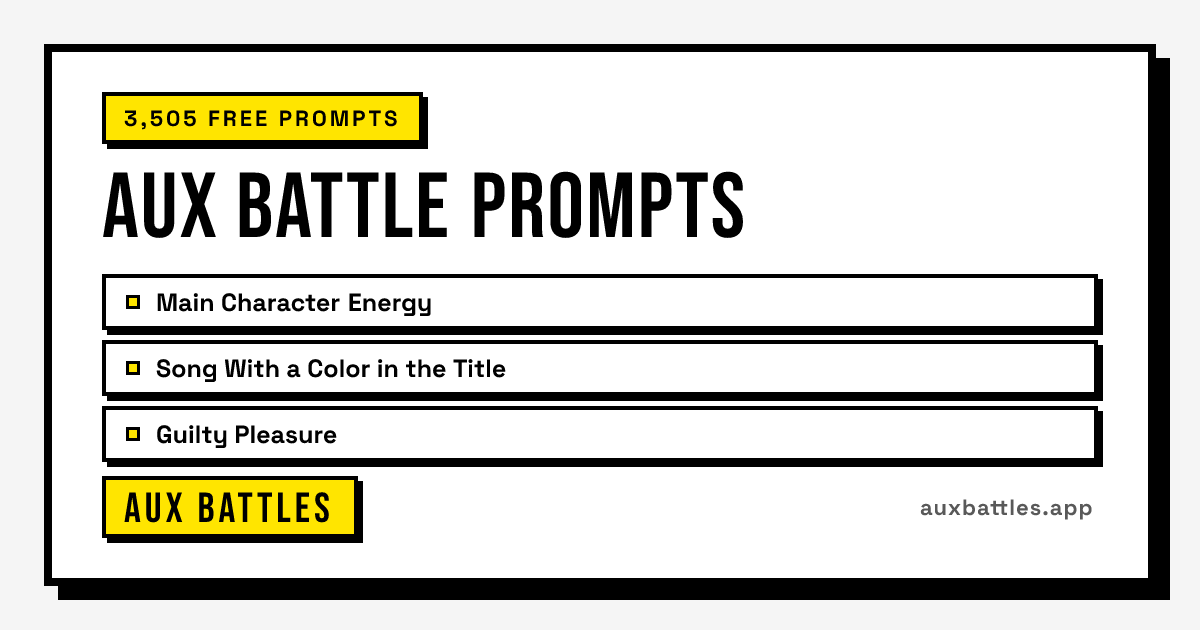 3,505 FREE PROMPTS

AUX BATTLE PROMPTS

Main Character Energy

Song With a Color in the Title

Guilty Pleasure

AUX BATTLES

auxbattles.app